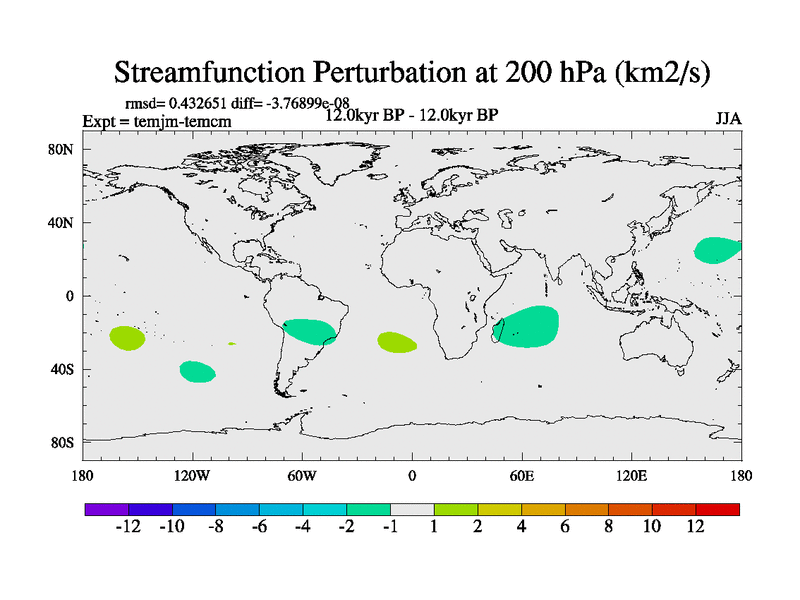 Streamfunction Perturbation at 200 hPa (km2/s)

rmsd= 0.432651 diff= -3.76899e-08
Expt = temjm-temcm
12.0kyr BP - 12.0kyr BP
JJA

80N
40N
0
40S
80S

180
120W
60W
0
60E
120E
180

-12 -10 -8 -6 -4 -2 -1 1 2 4 6 8 10 12